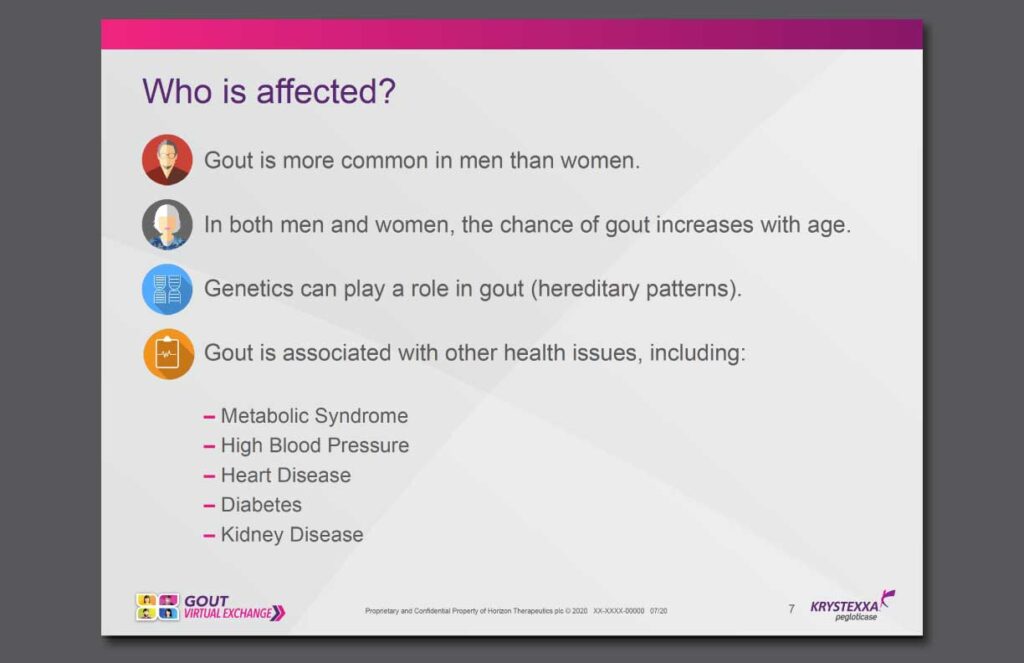 Who is affected?

Gout is more common in men than women.

In both men and women, the chance of gout increases with age.

Genetics can play a role in gout (hereditary patterns).

Gout is associated with other health issues, including:

- Metabolic Syndrome
- High Blood Pressure
- Heart Disease
- Diabetes
- Kidney Disease

GOUT
VIRTUAL EXCHANGE

Proprietary and Confidential Property of Horizon Therapeutics plc © 2020 XX-XXXX-00000 07/20

7

KRYSTEXXA
pegloticase